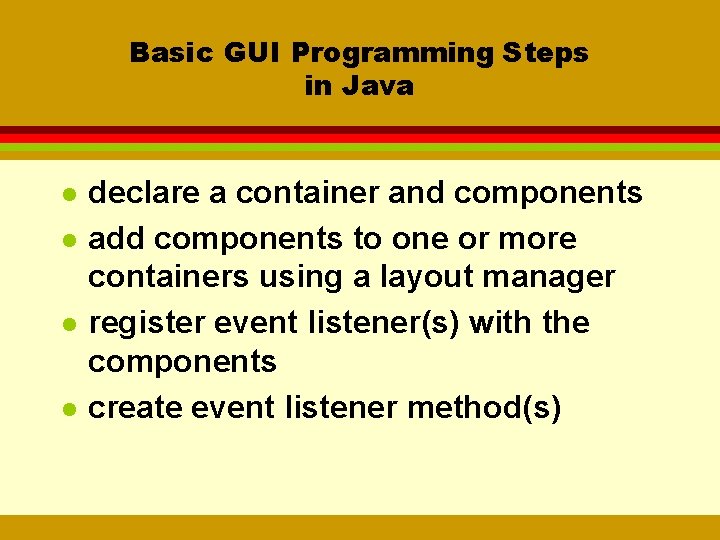 Basic GUI Programming Steps in Java

- declare a container and components
- add components to one or more containers using a layout manager
- register event listener(s) with the components
- create event listener method(s)